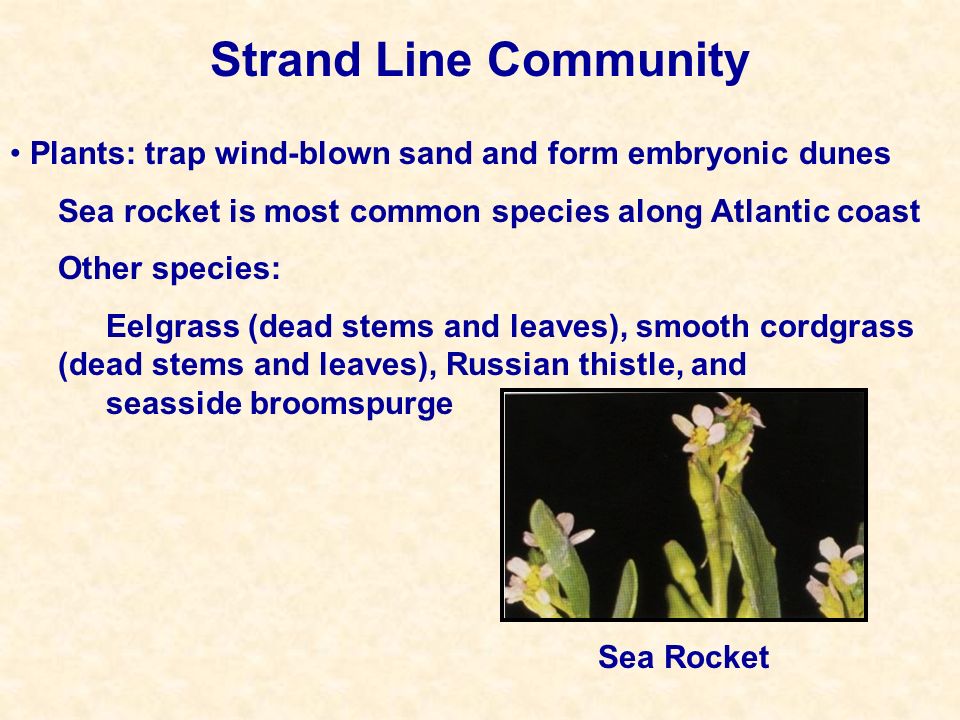 Strand Line Community

• Plants: trap wind-blown sand and form embryonic dunes

Sea rocket is most common species along Atlantic coast

Other species:

Eelgrass (dead stems and leaves), smooth cordgrass (dead stems and leaves), Russian thistle, and seasside broomspurge

Sea Rocket